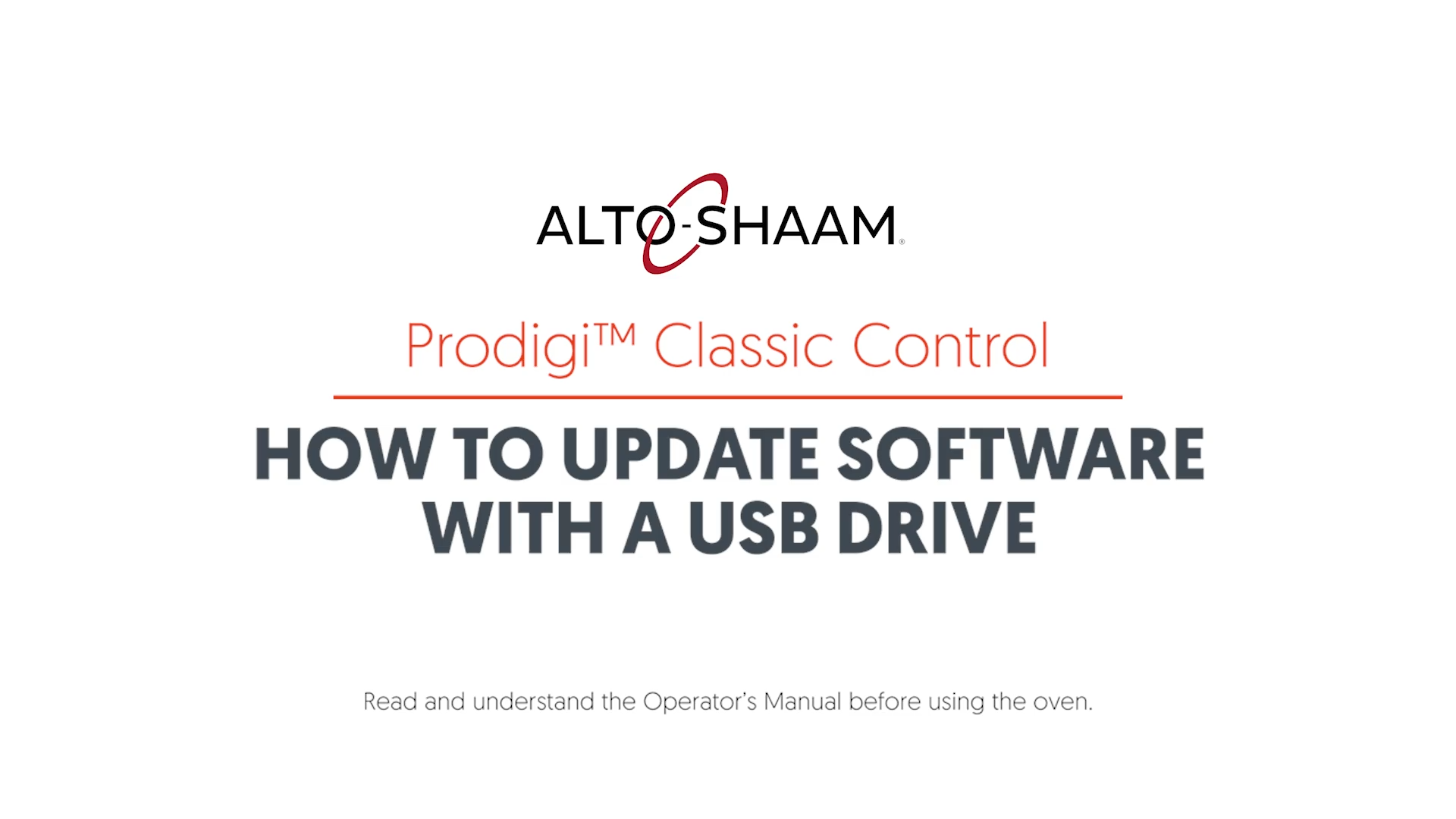 ALTO-SHAAM®

Prodigi™ Classic Control

HOW TO UPDATE SOFTWARE WITH A USB DRIVE

Read and understand the Operator's Manual before using the oven.